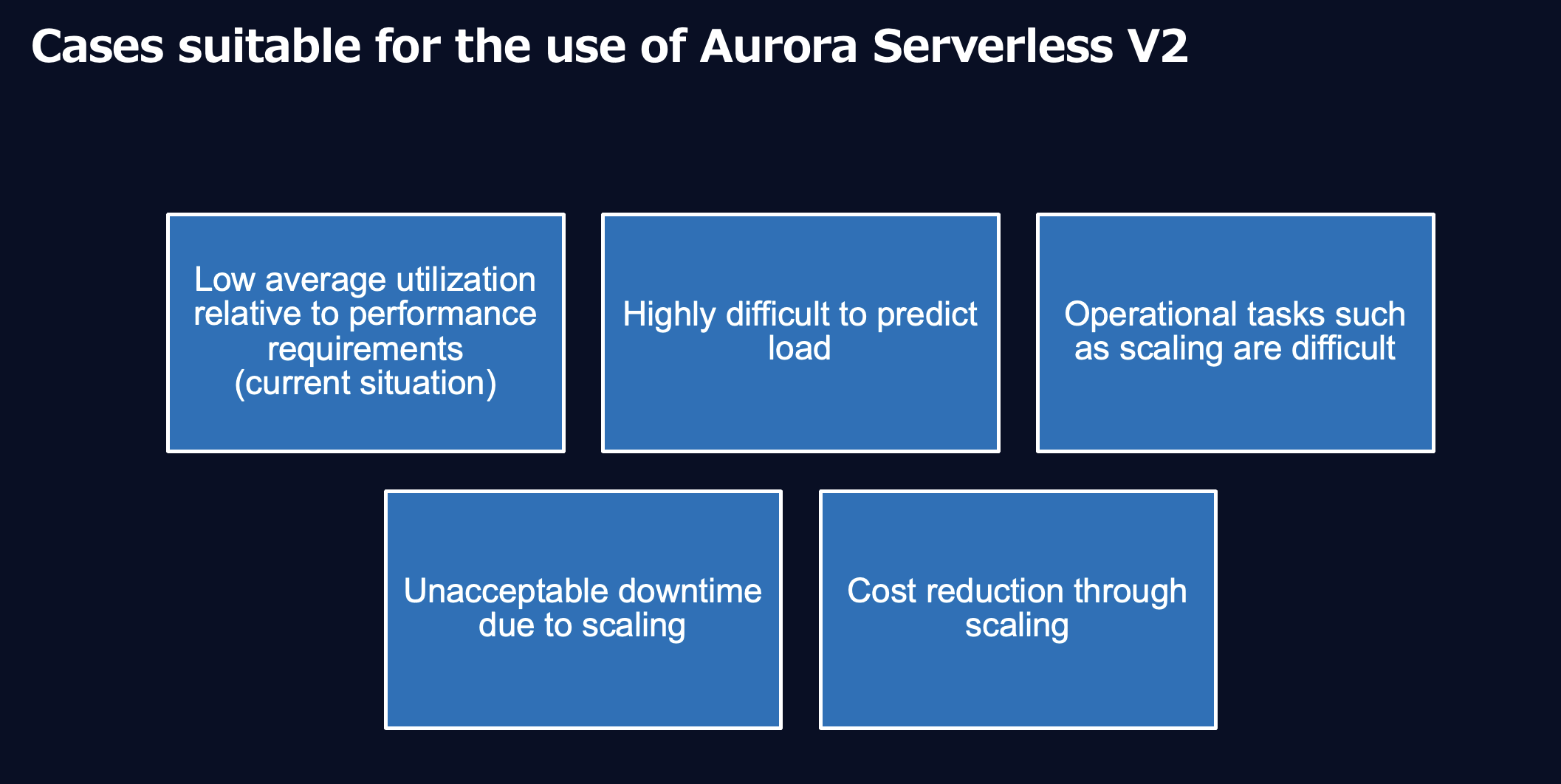 Cases suitable for the use of Aurora Serverless V2

Low average utilization relative to performance requirements
(current situation)

Highly difficult to predict load

Operational tasks such as scaling are difficult

Unacceptable downtime due to scaling

Cost reduction through scaling